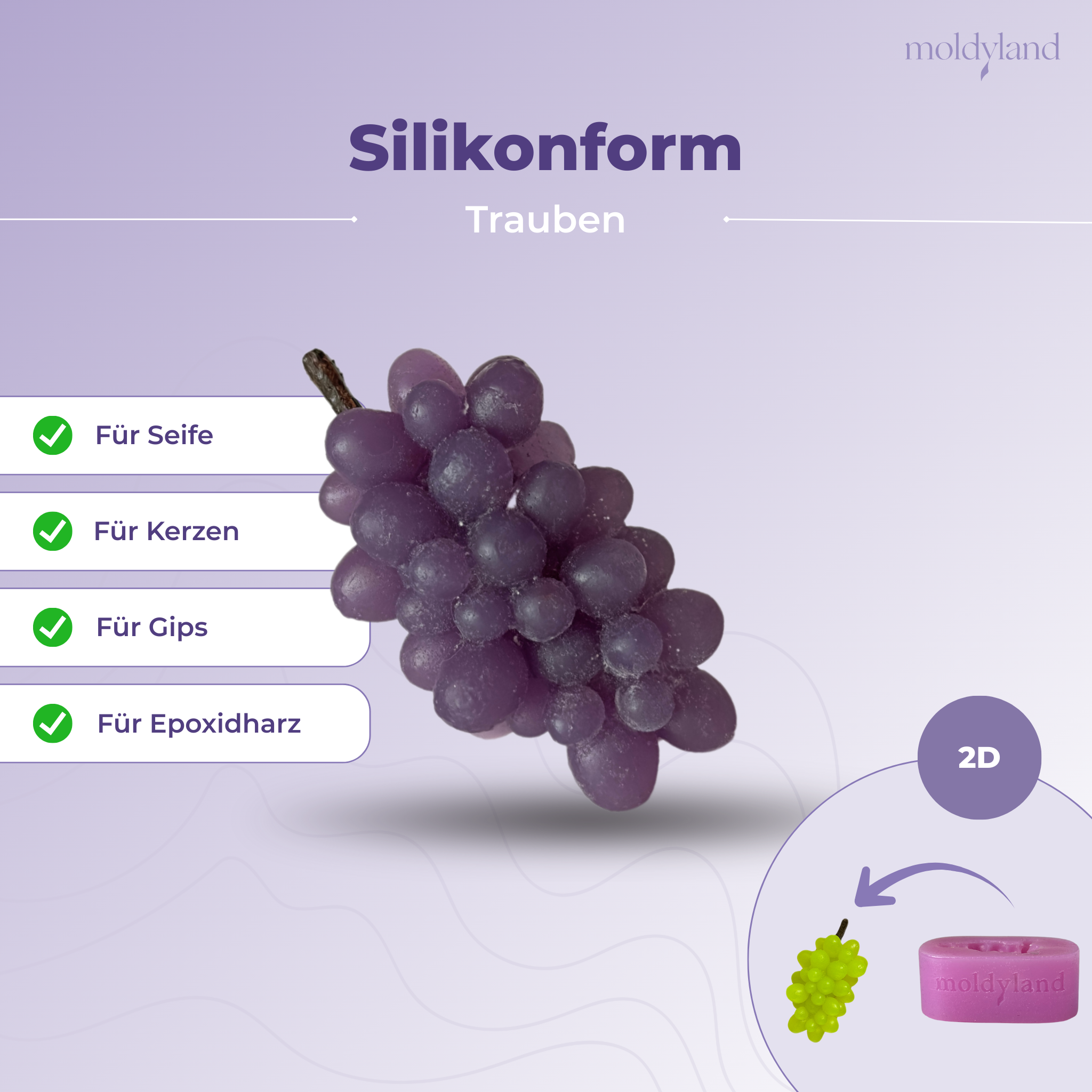 moldyland

Silikonform

Trauben

Für Seife

Für Kerzen

Für Gips

Für Epoxidharz

2D

moldyland